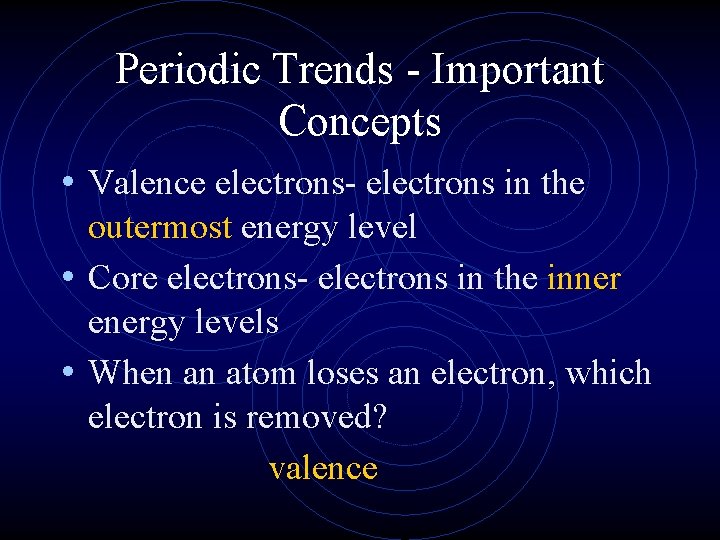 Periodic Trends - Important Concepts

• Valence electrons- electrons in the outermost energy level
• Core electrons- electrons in the inner energy levels
• When an atom loses an electron, which electron is removed?

valence